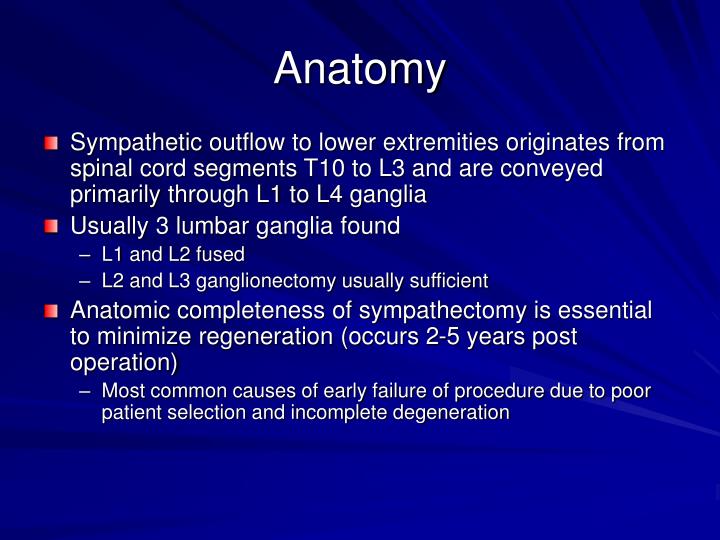 Anatomy

Sympathetic outflow to lower extremities originates from spinal cord segments T10 to L3 and are conveyed primarily through L1 to L4 ganglia

Usually 3 lumbar ganglia found
– L1 and L2 fused
– L2 and L3 ganglionectomy usually sufficient

Anatomic completeness of sympathectomy is essential to minimize regeneration (occurs 2-5 years post operation)
– Most common causes of early failure of procedure due to poor patient selection and incomplete degeneration